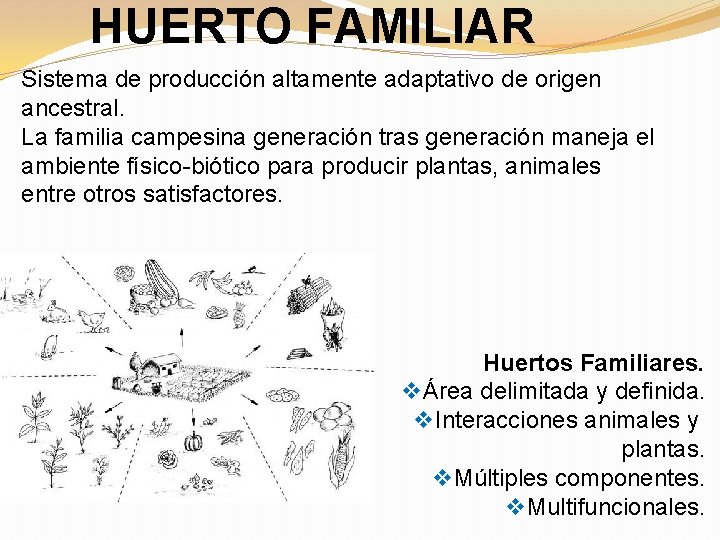 HUERTO FAMILIAR

Sistema de producción altamente adaptativo de origen ancestral.
La familia campesina generación tras generación maneja el ambiente físico-biótico para producir plantas, animales entre otros satisfactores.

Huertos Familiares.
❖Área delimitada y definida.
❖Interacciones animales y plantas.
❖Múltiples componentes.
❖Multifuncionales.